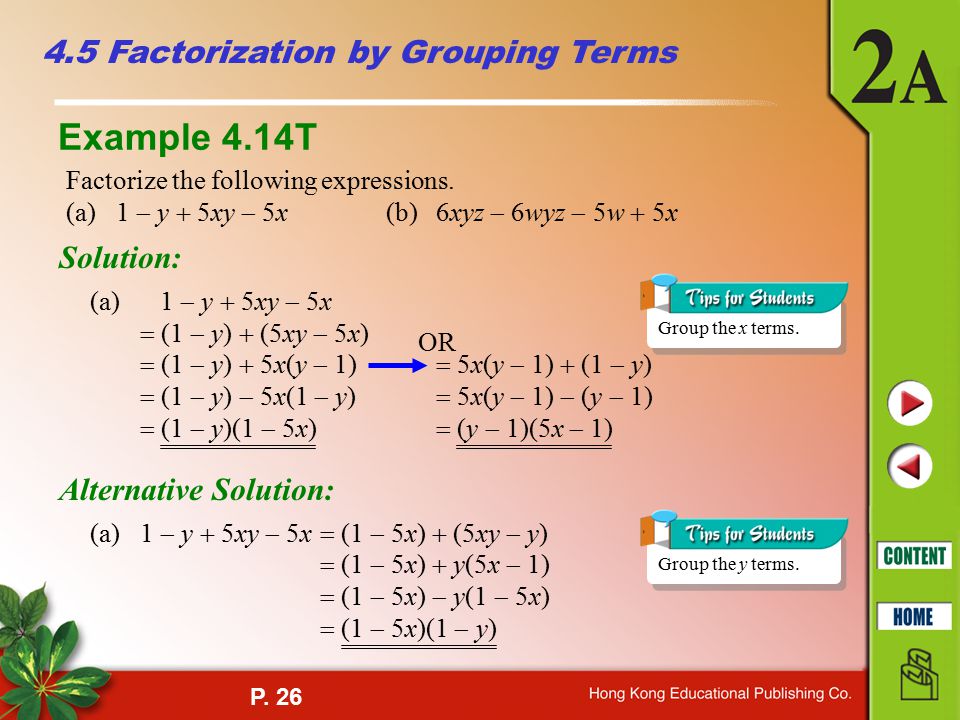 4.5 Factorization by Grouping Terms

2A

Example 4.14T

Factorize the following expressions.
(a) $1 - y + 5xy - 5x$ (b) $6xyz - 6wyz - 5w + 5x$

Solution:

(a) $1 - y + 5xy - 5x$
$= (1 - y) + (5xy - 5x)$
$= (1 - y) + 5x(y - 1)$
$= (1 - y) - 5x(1 - y)$
$= (1 - y)(1 - 5x)$

OR
$= 5x(y - 1) + (1 - y)$
$= 5x(y - 1) - (y - 1)$
$= (y - 1)(5x - 1)$

Tips for Students
Group the $x$ terms.

Alternative Solution:

(a) $1 - y + 5xy - 5x = (1 - 5x) + (5xy - y)$
$= (1 - 5x) + y(5x - 1)$
$= (1 - 5x) - y(1 - 5x)$
$= (1 - 5x)(1 - y)$

Tips for Students
Group the $y$ terms.

CONTENT

HOME

P. 26

Hong Kong Educational Publishing Co.